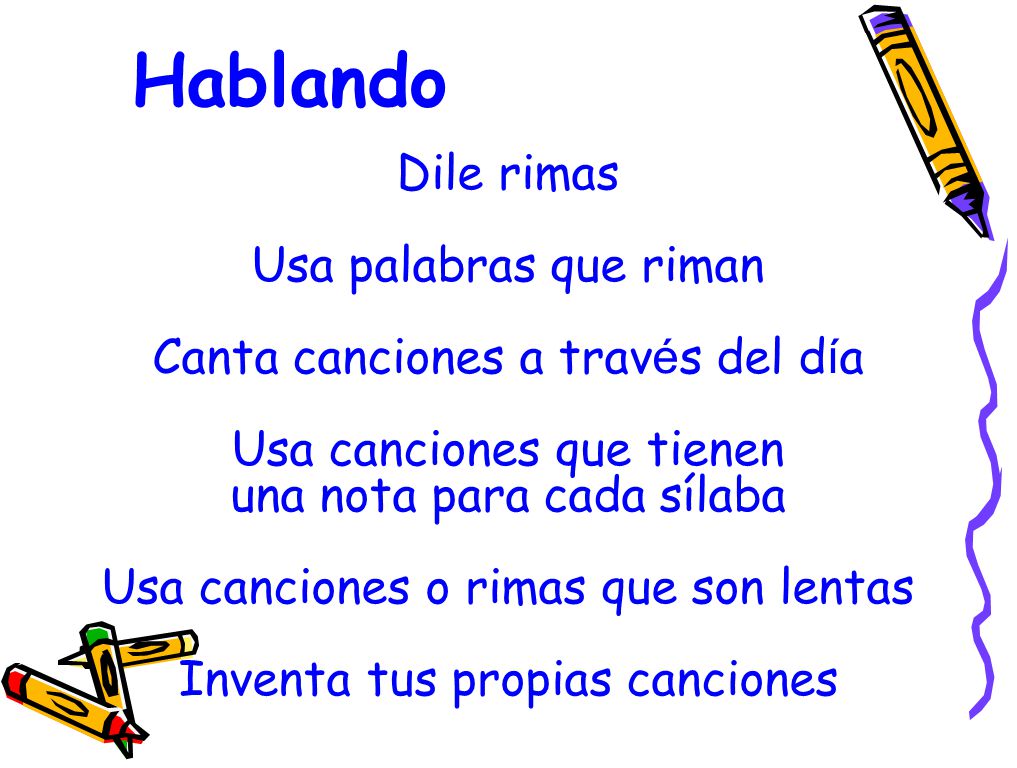 Hablando

Dile rimas

Usa palabras que riman

Canta canciones a través del día

Usa canciones que tienen una nota para cada sílaba

Usa canciones o rimas que son lentas

Inventa tus propias canciones